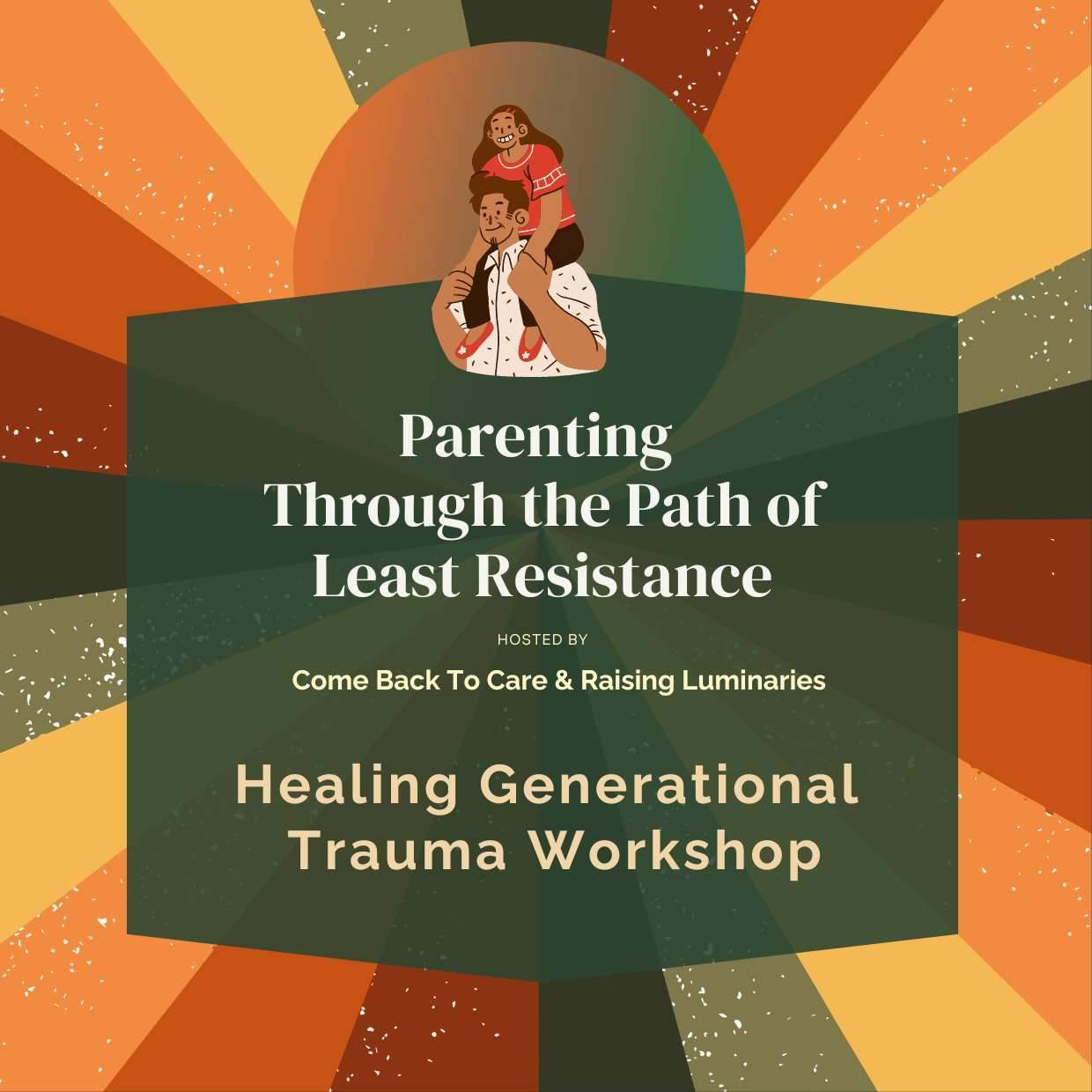 Parenting Through the Path of Least Resistance

HOSTED BY

Come Back To Care & Raising Luminaries

Healing Generational Trauma Workshop